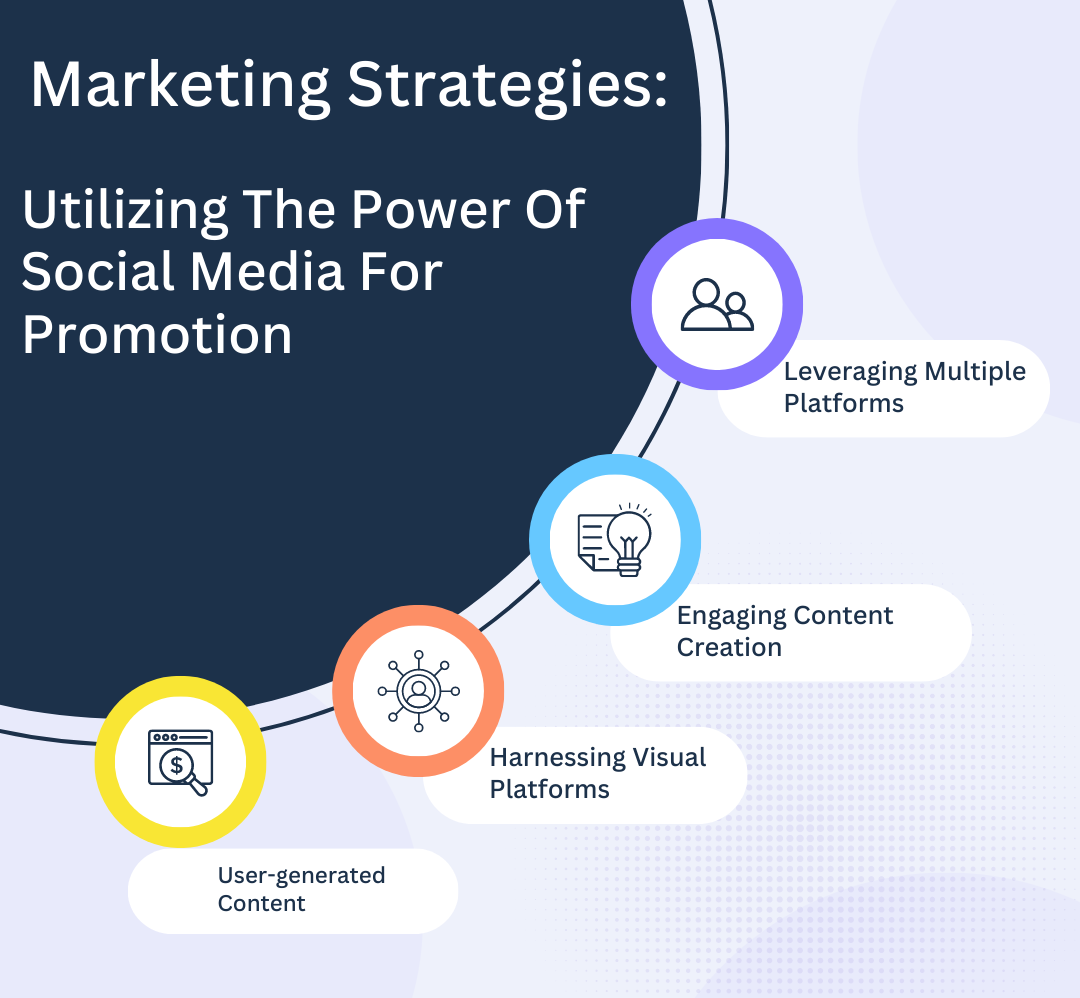 Marketing Strategies:

Utilizing The Power Of Social Media For Promotion

Leveraging Multiple Platforms

Engaging Content Creation

Harnessing Visual Platforms

User-generated Content